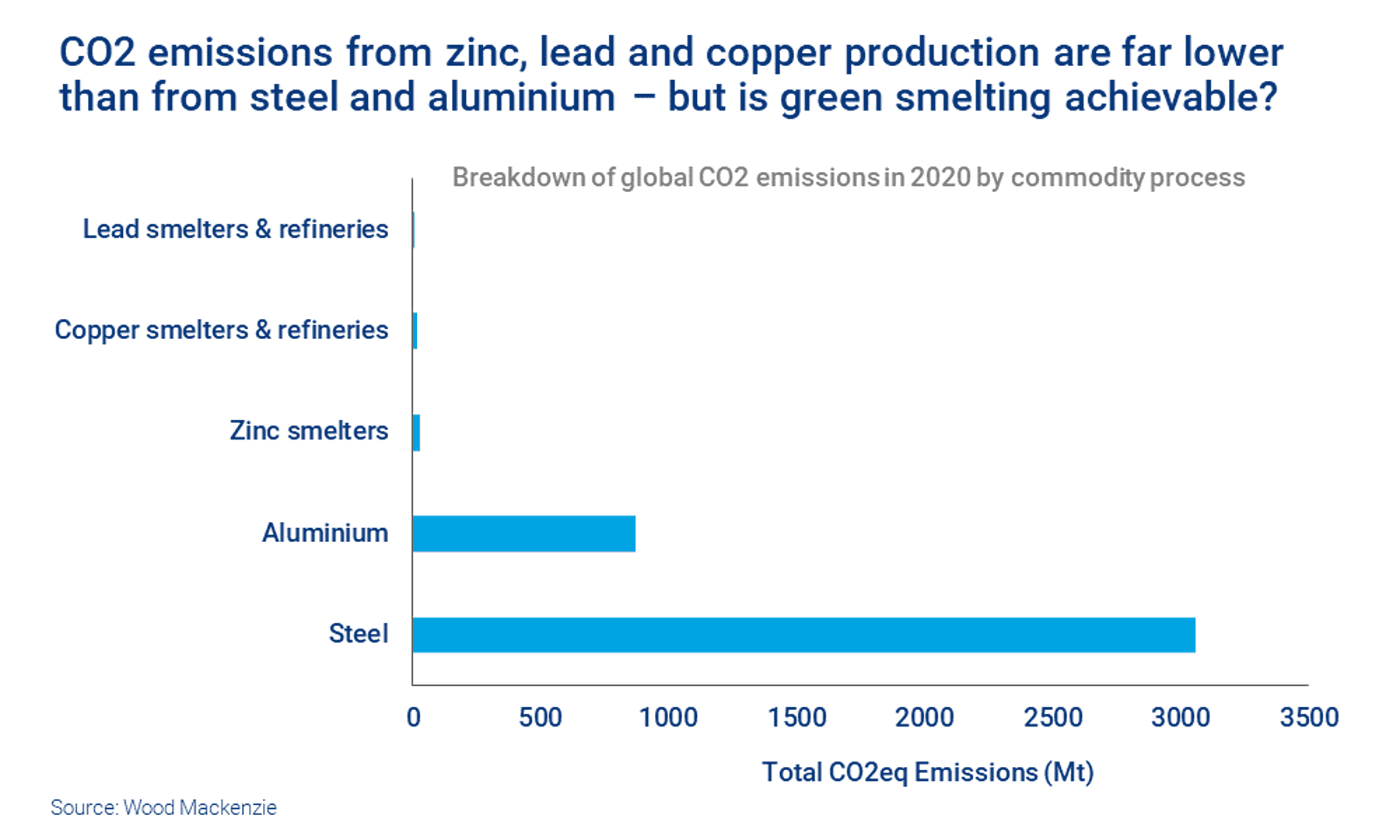 CO2 emissions from zinc, lead and copper production are far lower than from steel and aluminium – but is green smelting achievable?

Breakdown of global CO2 emissions in 2020 by commodity process

Lead smelters & refineries

Copper smelters & refineries

Zinc smelters

Aluminium

Steel

0 500 1000 1500 2000 2500 3000 3500

Total CO2eq Emissions (Mt)

Source: Wood Mackenzie